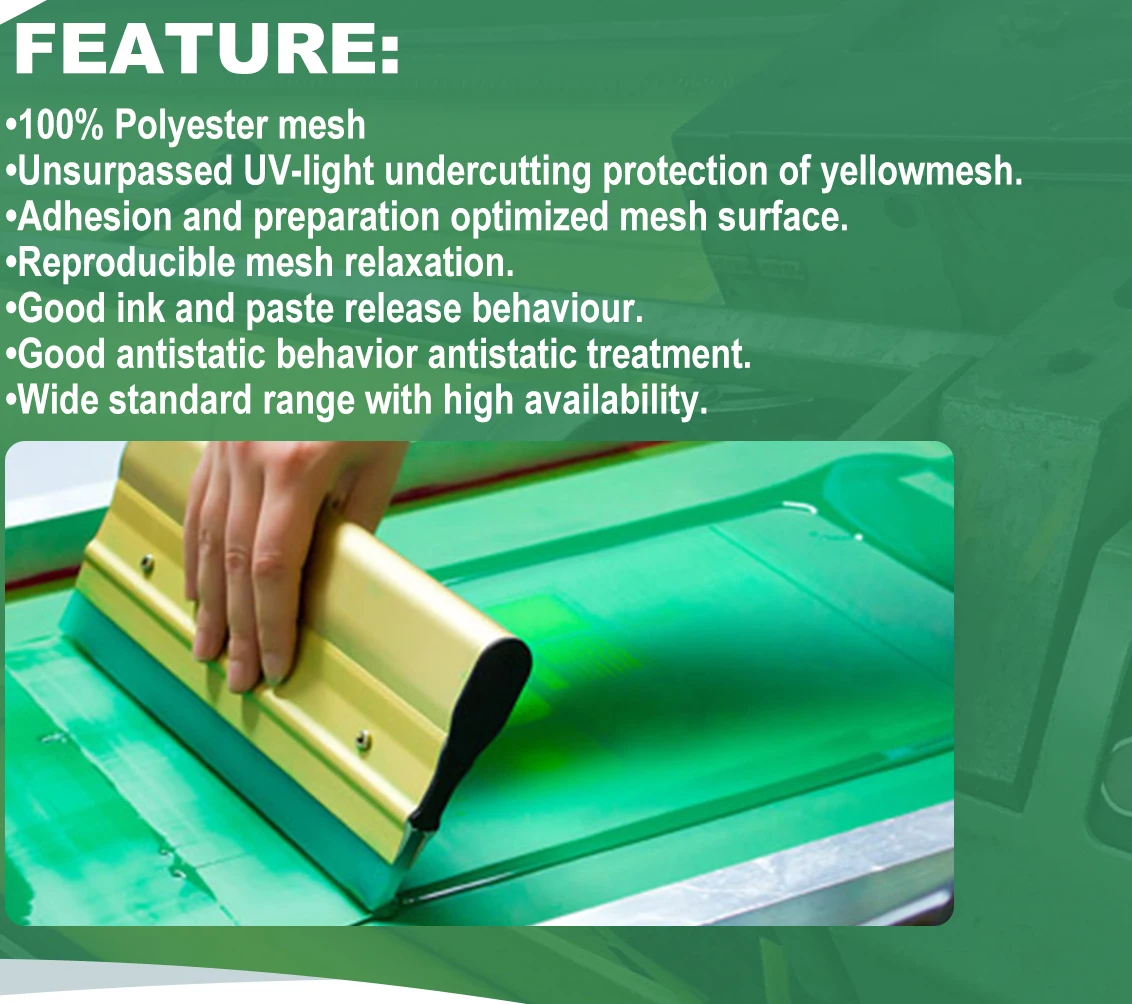 FEATURE:

•100% Polyester mesh
•Unsurpassed UV-light undercutting protection of yellowmesh.
•Adhesion and preparation optimized mesh surface.
•Reproducible mesh relaxation.
•Good ink and paste release behaviour.
•Good antistatic behavior antistatic treatment.
•Wide standard range with high availability.